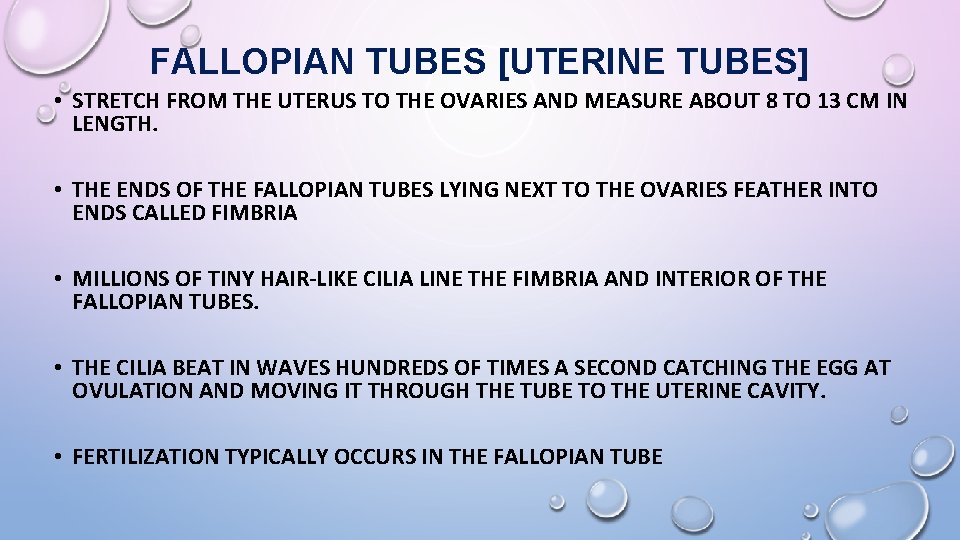 FALLOPIAN TUBES [UTERINE TUBES]

• STRETCH FROM THE UTERUS TO THE OVARIES AND MEASURE ABOUT 8 TO 13 CM IN LENGTH.

• THE ENDS OF THE FALLOPIAN TUBES LYING NEXT TO THE OVARIES FEATHER INTO ENDS CALLED FIMBRIA

• MILLIONS OF TINY HAIR-LIKE CILIA LINE THE FIMBRIA AND INTERIOR OF THE FALLOPIAN TUBES.

• THE CILIA BEAT IN WAVES HUNDREDS OF TIMES A SECOND CATCHING THE EGG AT OVULATION AND MOVING IT THROUGH THE TUBE TO THE UTERINE CAVITY.

• FERTILIZATION TYPICALLY OCCURS IN THE FALLOPIAN TUBE